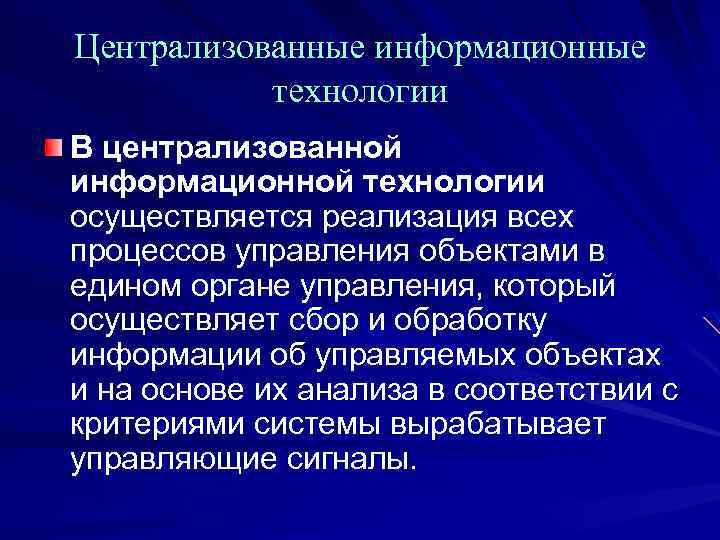 Централизованные информационные технологии

В централизованной информационной технологии осуществляется реализация всех процессов управления объектами в едином органе управления, который осуществляет сбор и обработку информации об управляемых объектах и на основе их анализа в соответствии с критериями системы вырабатывает управляющие сигналы.